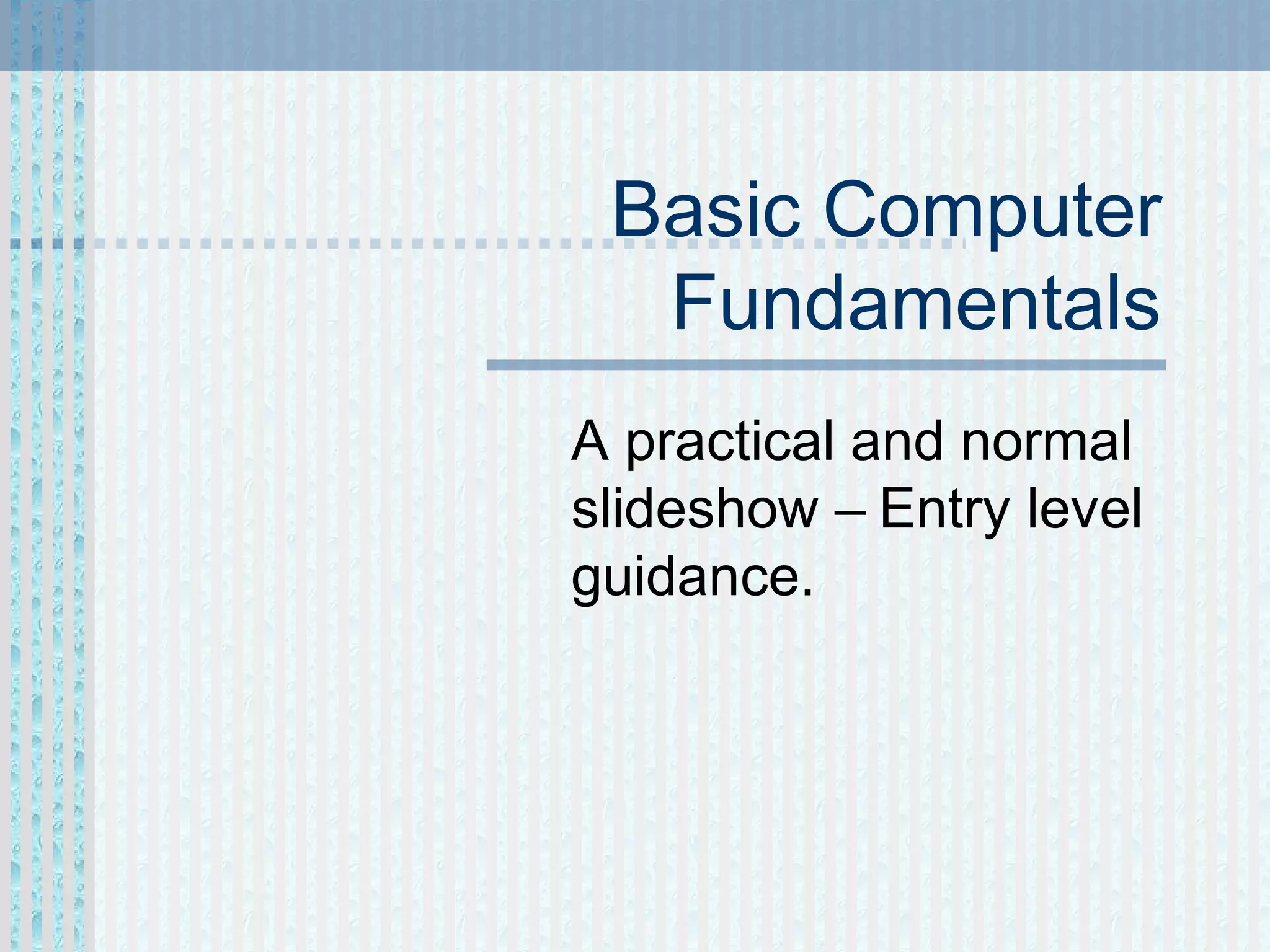 Basic Computer Fundamentals

A practical and normal slideshow – Entry level guidance.